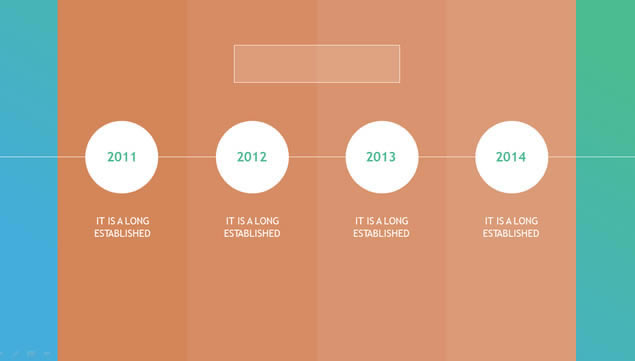 2011

IT IS A LONG ESTABLISHED

2012

IT IS A LONG ESTABLISHED

2013

IT IS A LONG ESTABLISHED

2014

IT IS A LONG ESTABLISHED